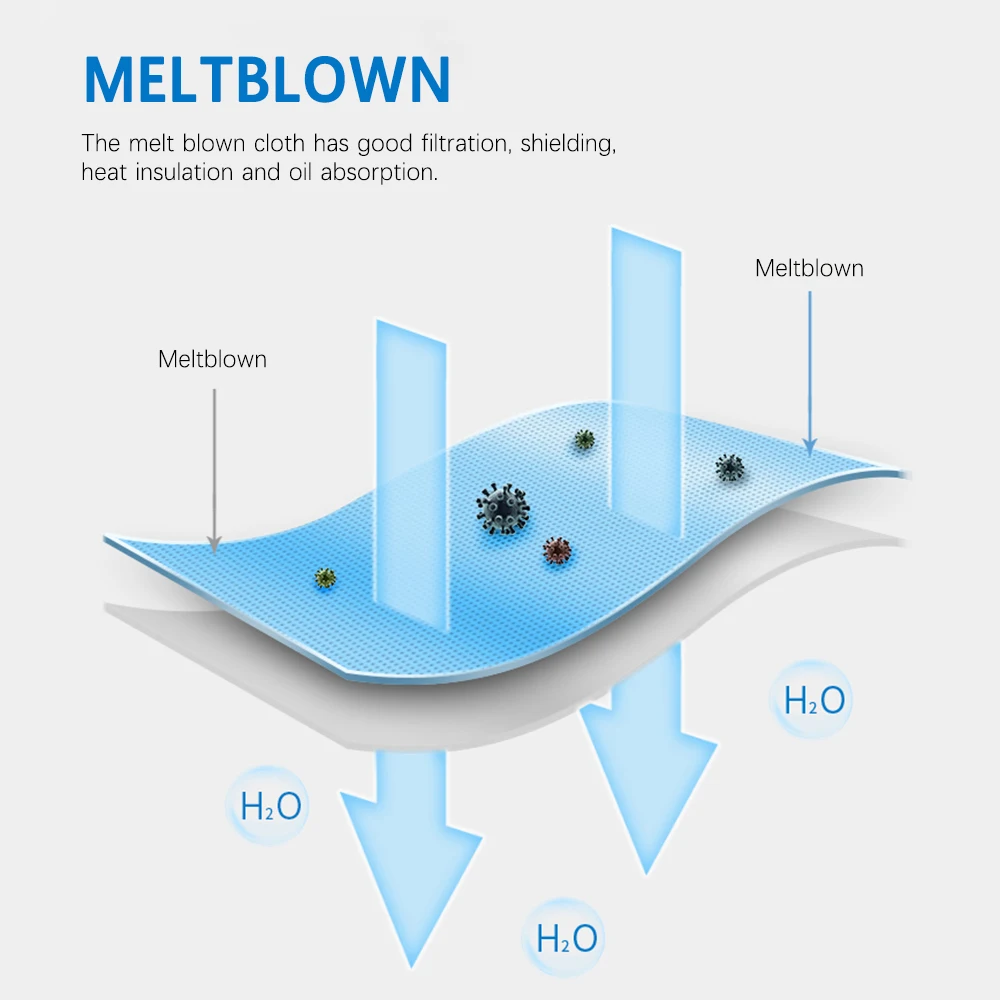 MELTBLOWN

The melt blown cloth has good filtration, shielding, heat insulation and oil absorption.

Meltblown

Meltblown

$H_2O$

$H_2O$

$H_2O$